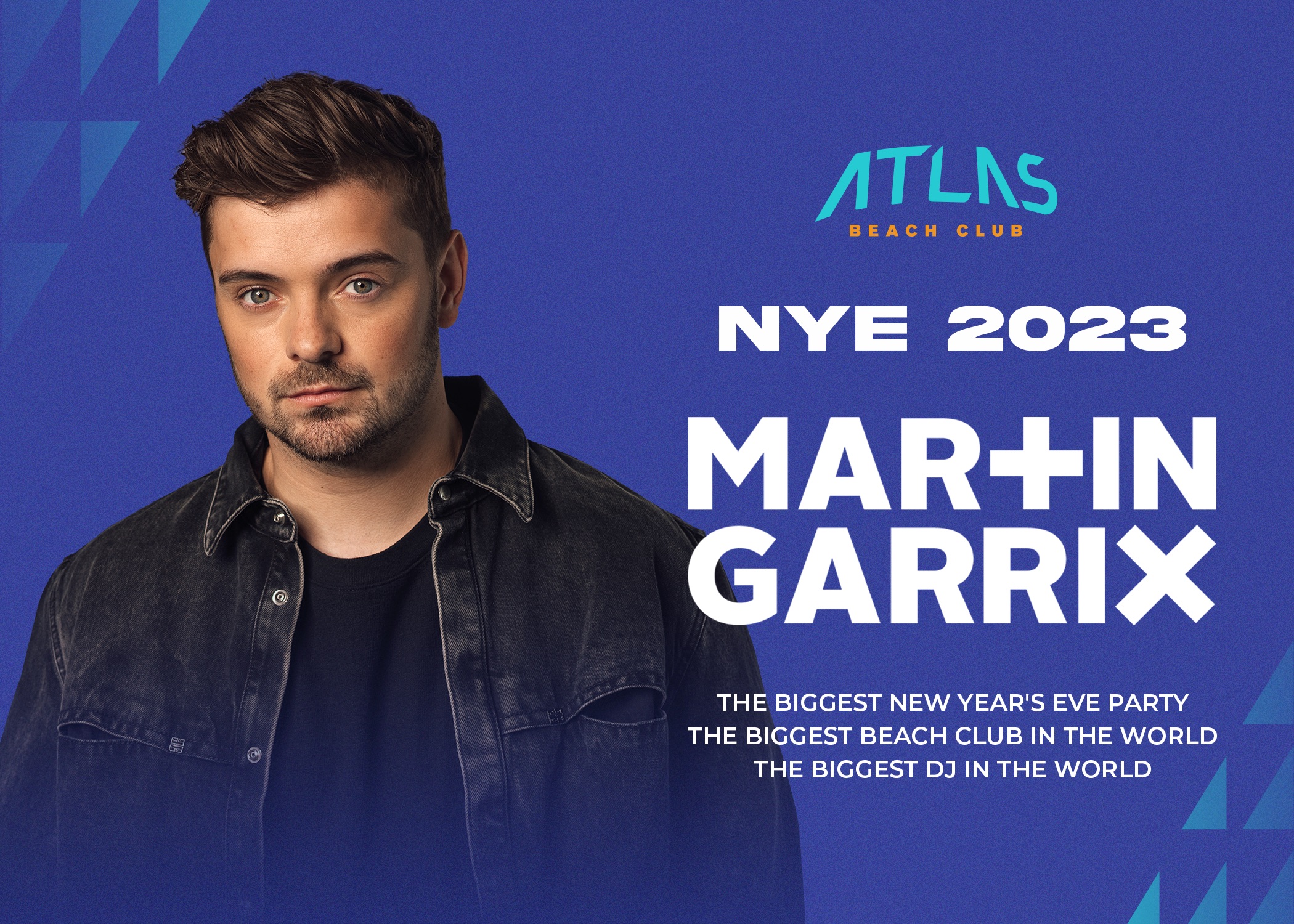 ATLAS
BEACH CLUB

NYE 2023

MARTIN GARRIX

THE BIGGEST NEW YEAR'S EVE PARTY
THE BIGGEST BEACH CLUB IN THE WORLD
THE BIGGEST DJ IN THE WORLD